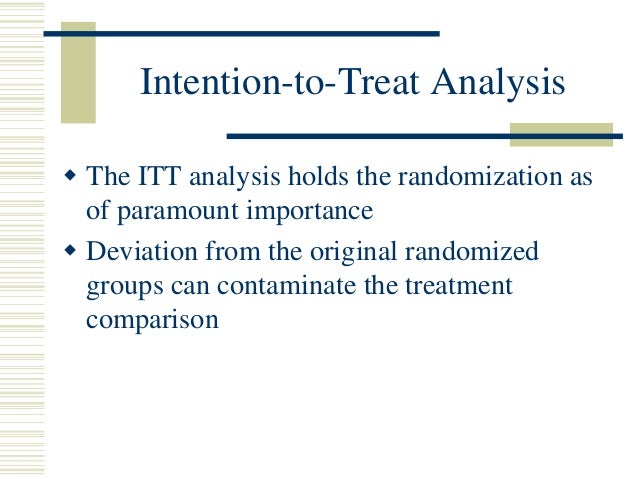 Intention-to-Treat Analysis

◆ The ITT analysis holds the randomization as of paramount importance

◆ Deviation from the original randomized groups can contaminate the treatment comparison